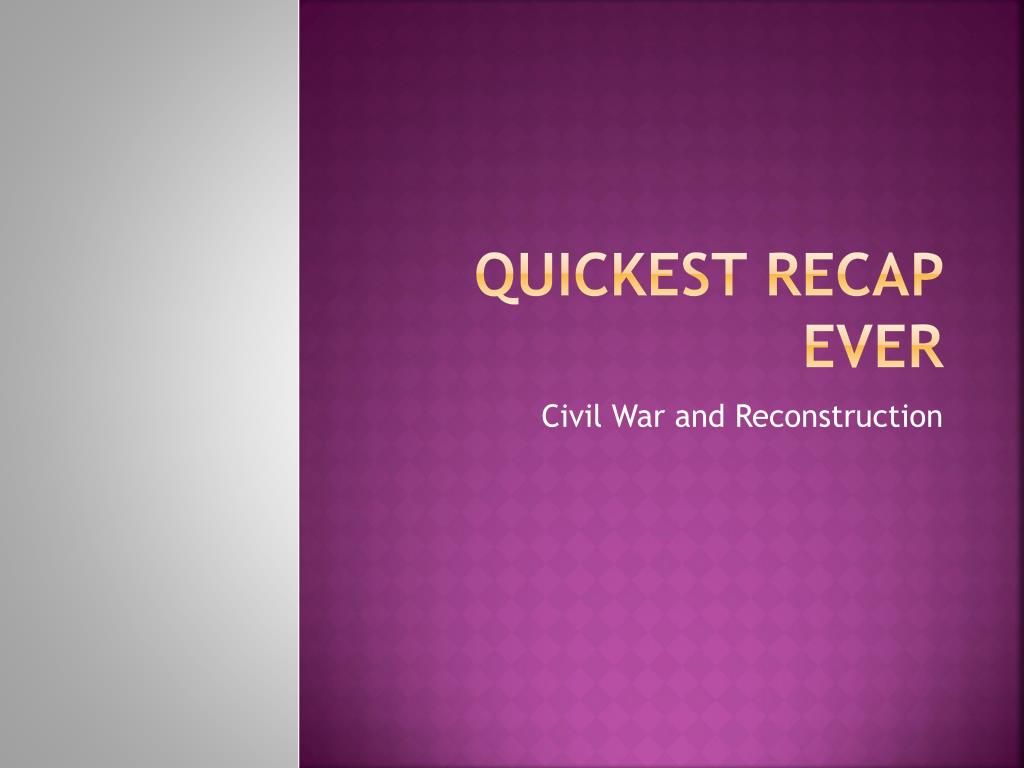 QUICKEST RECAP EVER

Civil War and Reconstruction